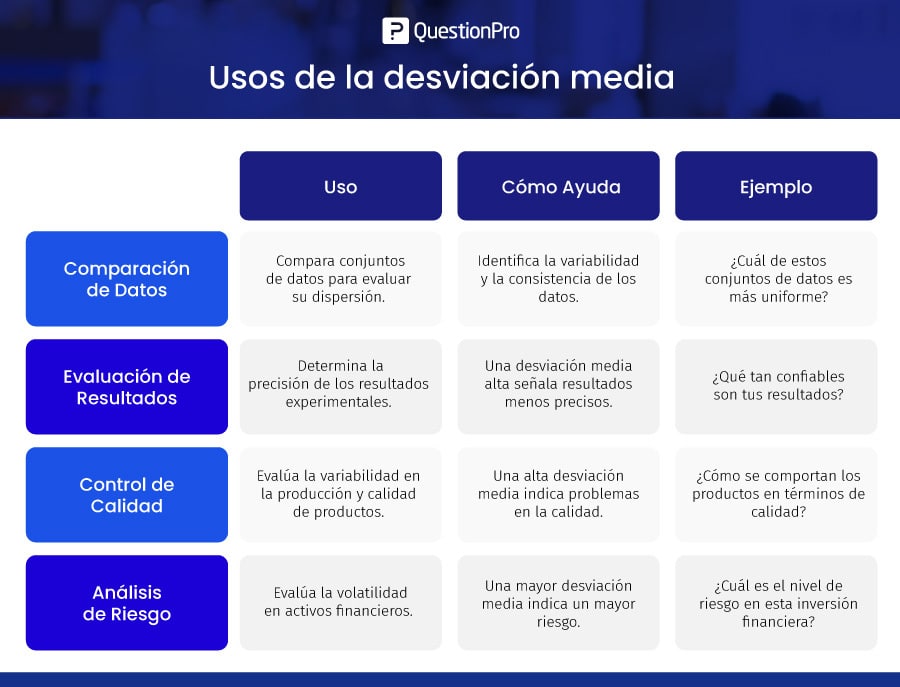 QuestionPro

Usos de la desviación media

| | Uso | Cómo Ayuda | Ejemplo |
|---|---|---|---|
| Comparación de Datos | Compara conjuntos de datos para evaluar su dispersión. | Identifica la variabilidad y la consistencia de los datos. | ¿Cuál de estos conjuntos de datos es más uniforme? |
| Evaluación de Resultados | Determina la precisión de los resultados experimentales. | Una desviación media alta señala resultados menos precisos. | ¿Qué tan confiables son tus resultados? |
| Control de Calidad | Evalúa la variabilidad en la producción y calidad de productos. | Una alta desviación media indica problemas en la calidad. | ¿Cómo se comportan los productos en términos de calidad? |
| Análisis de Riesgo | Evalúa la volatilidad en activos financieros. | Una mayor desviación media indica un mayor riesgo. | ¿Cuál es el nivel de riesgo en esta inversión financiera? |